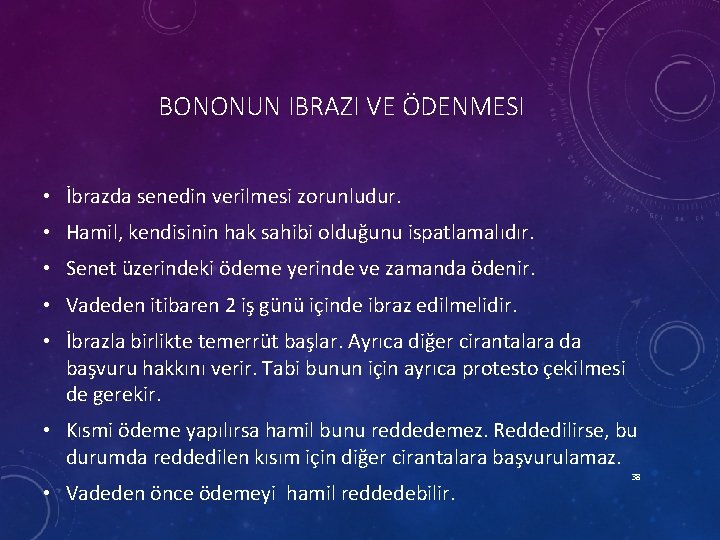 BONONUN IBRAZI VE ÖDENMESI

• İbrazda senedin verilmesi zorunludur.

• Hamil, kendisinin hak sahibi olduğunu ispatlamalıdır.

• Senet üzerindeki ödeme yerinde ve zamanda ödenir.

• Vadeden itibaren 2 iş günü içinde ibraz edilmelidir.

• İbrazla birlikte temerrüt başlar. Ayrıca diğer cirantalara da başvuru hakkını verir. Tabi bunun için ayrıca protesto çekilmesi de gerekir.

• Kısmi ödeme yapılırsa hamil bunu reddedemez. Reddedilirse, bu durumda reddedilen kısım için diğer cirantalara başvurulamaz.

• Vadeden önce ödemeyi hamil reddedebilir.

38